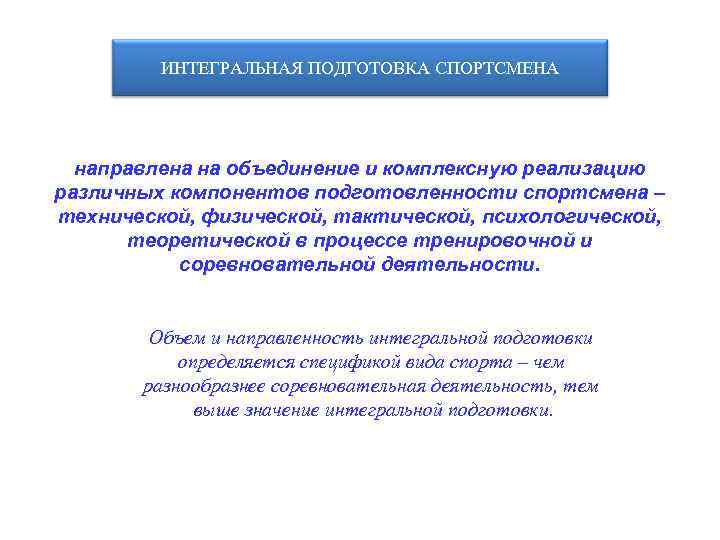 ИНТЕГРАЛЬНАЯ ПОДГОТОВКА СПОРТСМЕНА

направлена на объединение и комплексную реализацию различных компонентов подготовленности спортсмена – технической, физической, тактической, психологической, теоретической в процессе тренировочной и соревновательной деятельности.

Объем и направленность интегральной подготовки определяется спецификой вида спорта – чем разнообразнее соревновательная деятельность, тем выше значение интегральной подготовки.